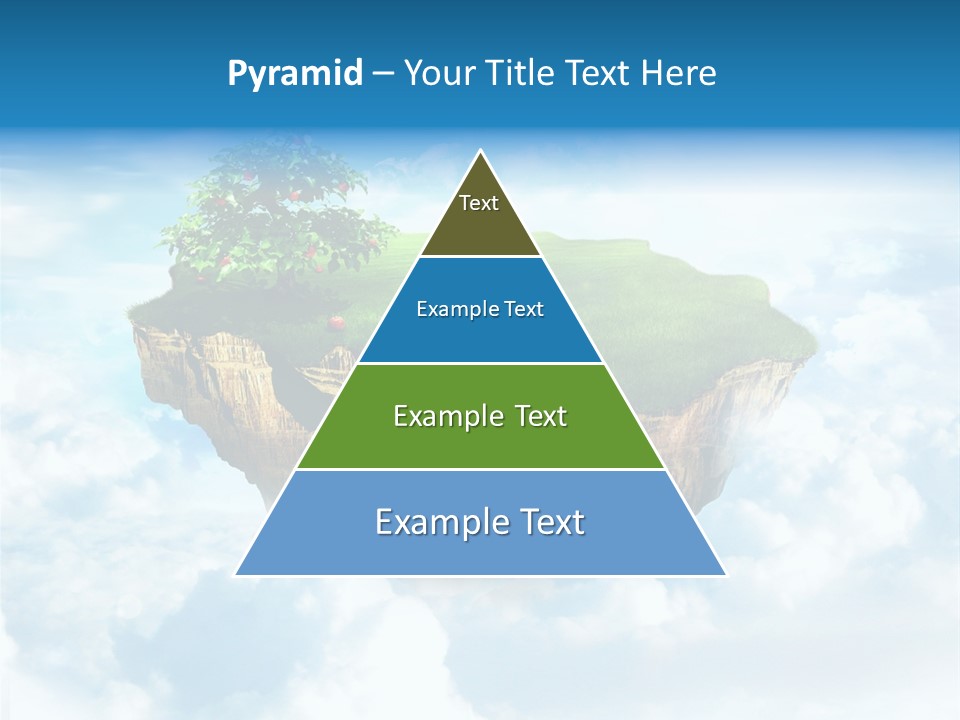 Pyramid – Your Title Text Here

Text

Example Text

Example Text

Example Text